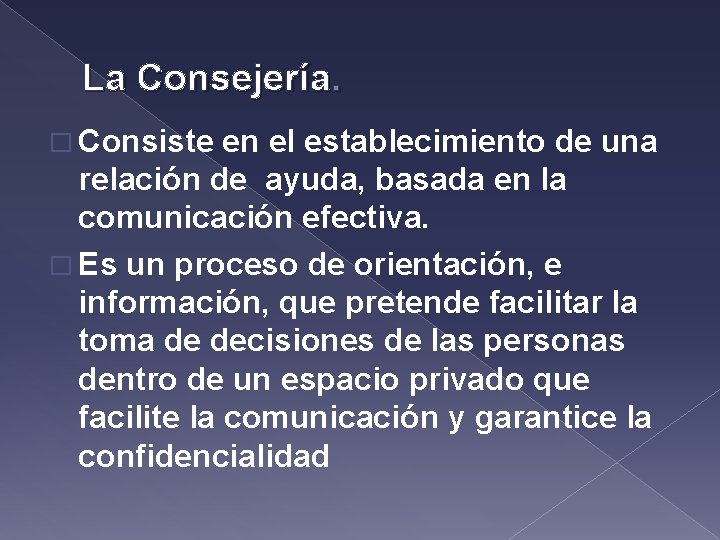 La Consejería.

□ Consiste en el establecimiento de una relación de ayuda, basada en la comunicación efectiva.

□ Es un proceso de orientación, e información, que pretende facilitar la toma de decisiones de las personas dentro de un espacio privado que facilite la comunicación y garantice la confidencialidad